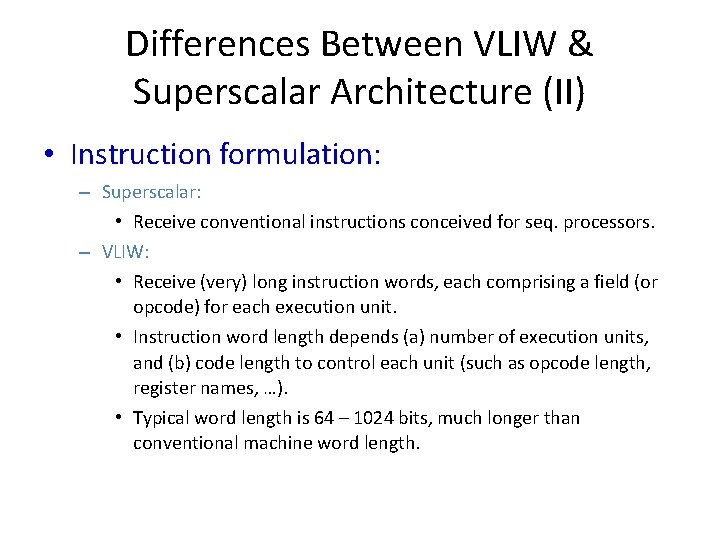 Differences Between VLIW & Superscalar Architecture (II)

• Instruction formulation:

– Superscalar:

• Receive conventional instructions conceived for seq. processors.

– VLIW:

• Receive (very) long instruction words, each comprising a field (or opcode) for each execution unit.

• Instruction word length depends (a) number of execution units, and (b) code length to control each unit (such as opcode length, register names, …).

• Typical word length is 64 – 1024 bits, much longer than conventional machine word length.